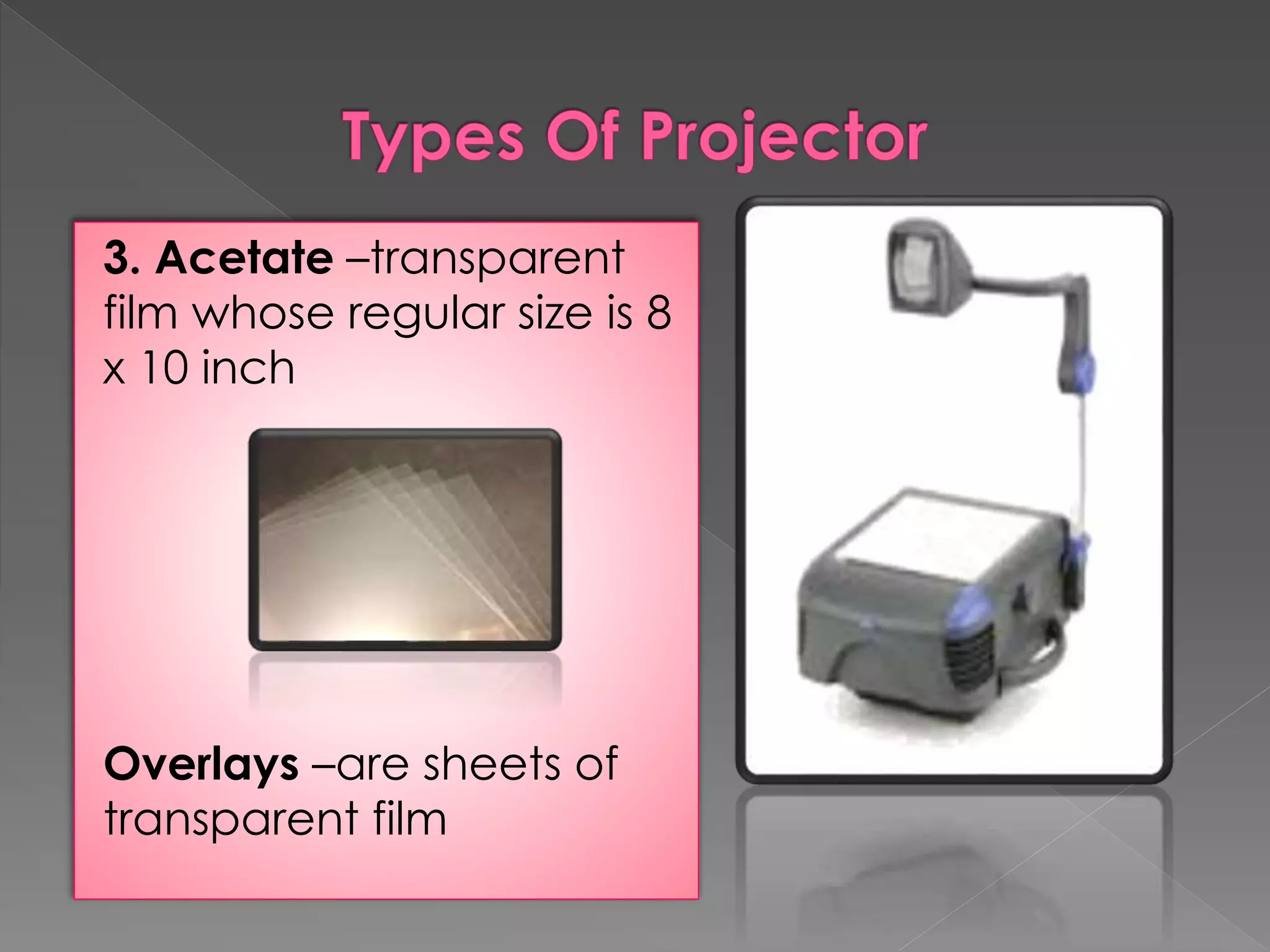 Types Of Projector

3. Acetate –transparent film whose regular size is 8 x 10 inch

Overlays –are sheets of transparent film